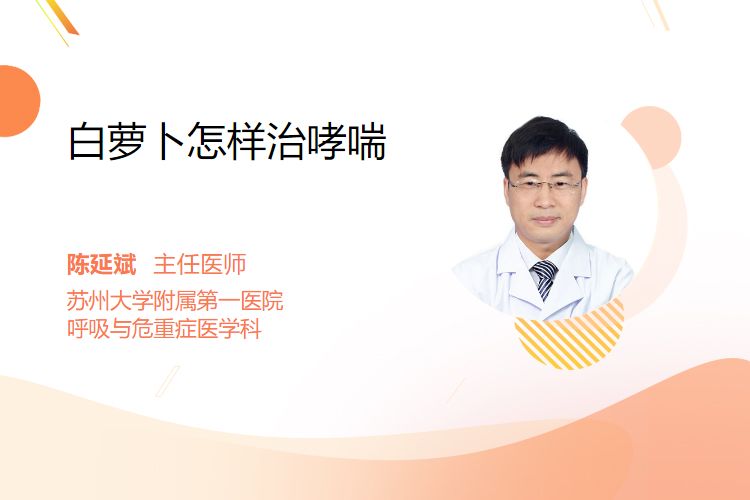 白萝卜怎样治哮喘

陈延斌 主任医师

苏州大学附属第一医院
呼吸与危重症医学科